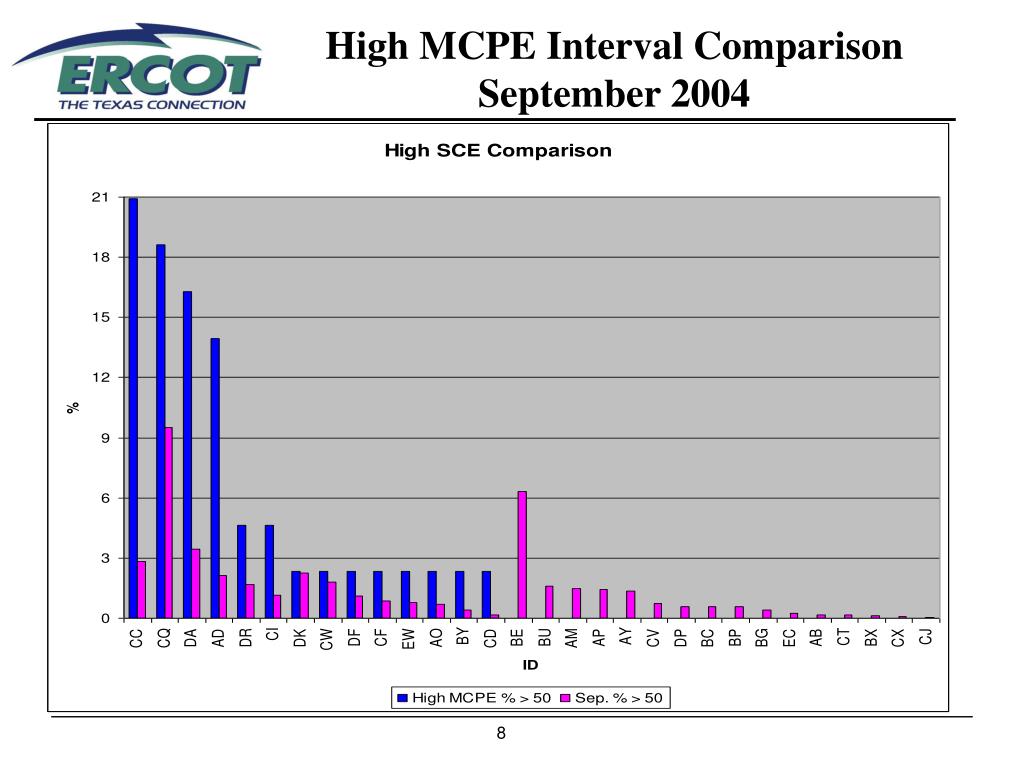 ERCOT
THE TEXAS CONNECTION

High MCPE Interval Comparison
September 2004

High SCE Comparison

21
18
15
12
9
6
3
0

%

CC CQ DA AD DR CI DK CW DF CF EW AO BY CD BE BU AM AP AY CV DP BC BP BG EC AB CT BX CX CJ

ID

High MCPE % > 50 Sep. % > 50

8